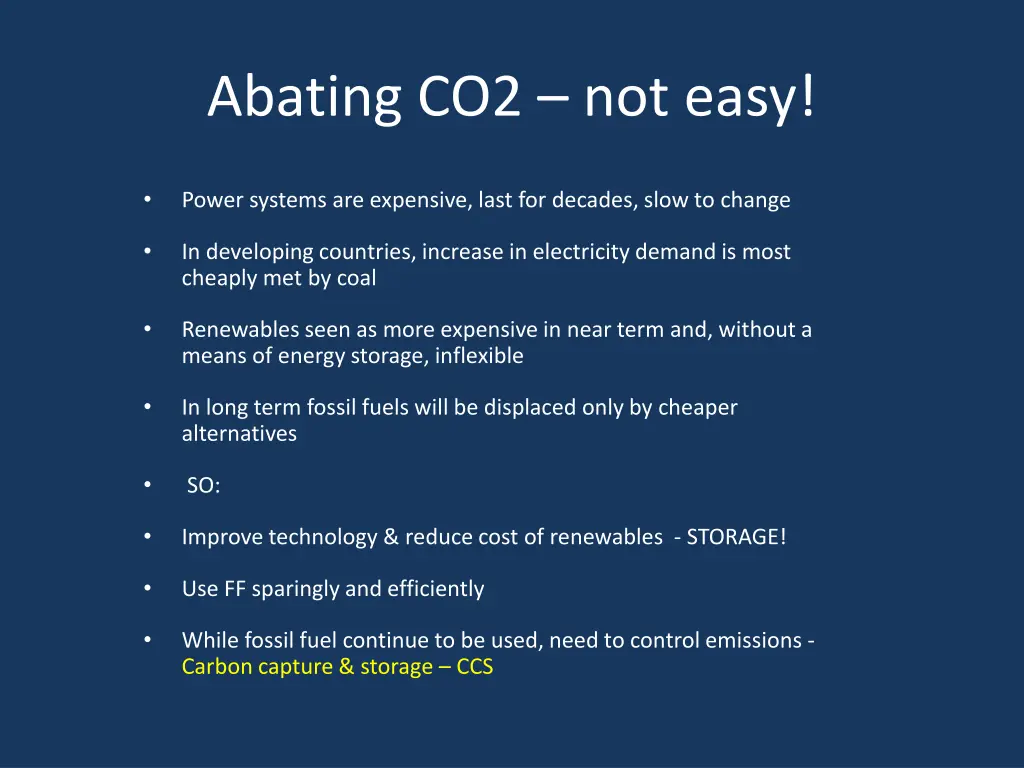 Abating CO2 – not easy!

• Power systems are expensive, last for decades, slow to change

• In developing countries, increase in electricity demand is most cheaply met by coal

• Renewables seen as more expensive in near term and, without a means of energy storage, inflexible

• In long term fossil fuels will be displaced only by cheaper alternatives

• SO:

• Improve technology & reduce cost of renewables - STORAGE!

• Use FF sparingly and efficiently

• While fossil fuel continue to be used, need to control emissions - Carbon capture & storage – CCS